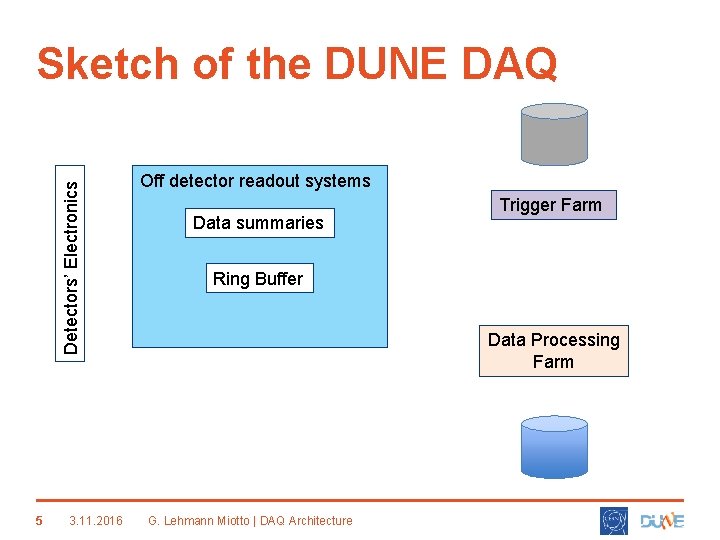 Sketch of the DUNE DAQ

Detectors' Electronics

Off detector readout systems

Data summaries

Ring Buffer

Trigger Farm

Data Processing Farm

5 3.11.2016 G. Lehmann Miotto | DAQ Architecture

DUNE